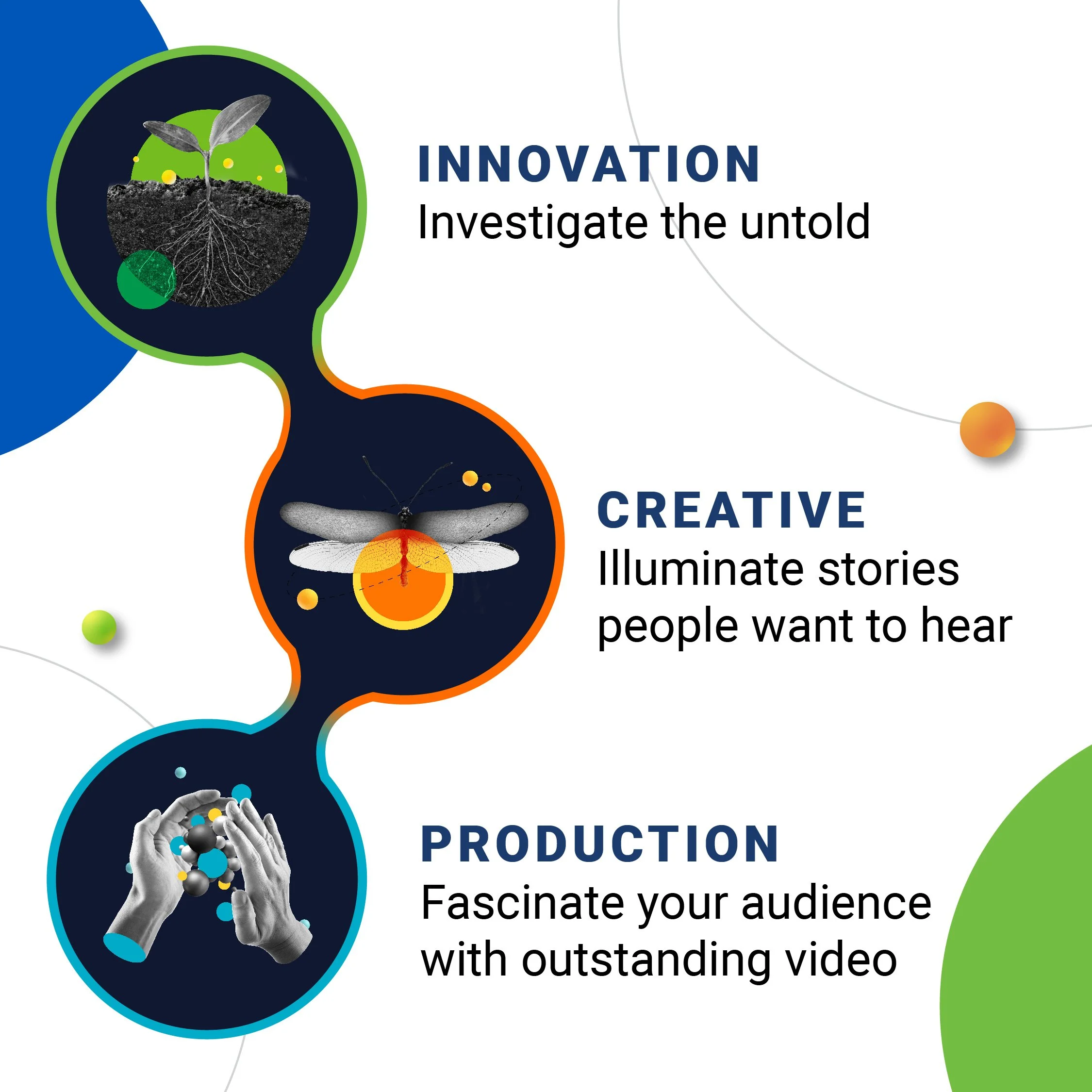 INNOVATION
Investigate the untold

CREATIVE
Illuminate stories people want to hear

PRODUCTION
Fascinate your audience with outstanding video